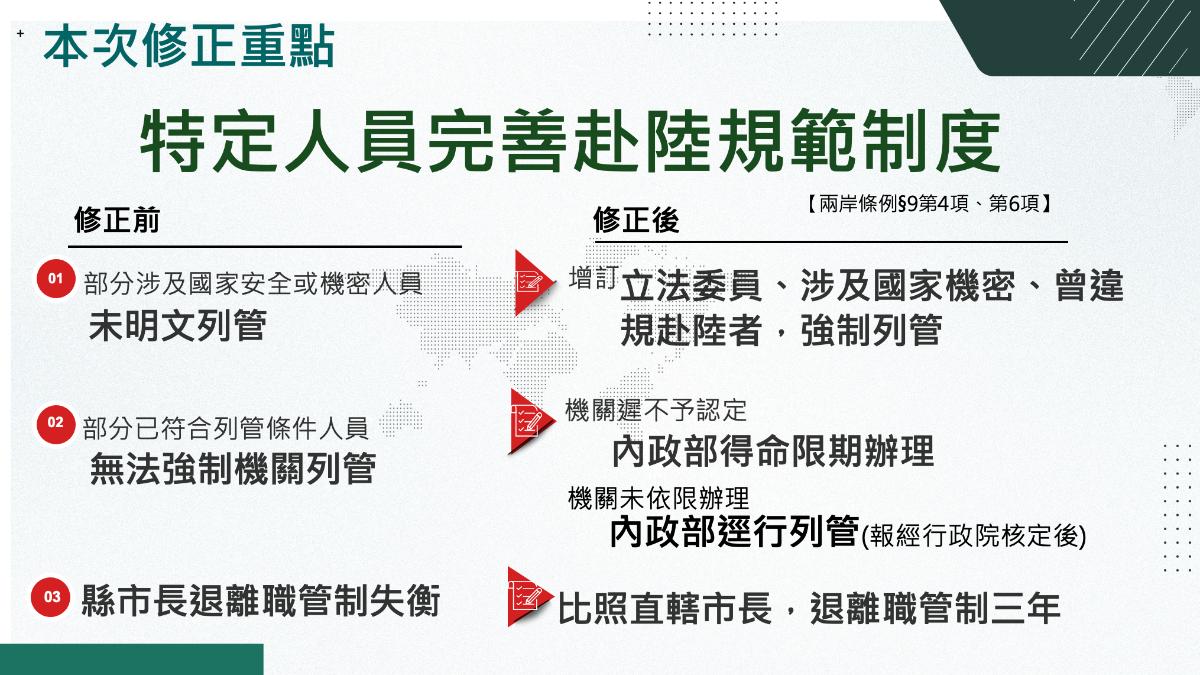 本次修正重點

特定人員完善赴陸規範制度

【兩岸條例§9第4項、第6項】

修正前

01 部分涉及國家安全或機密人員
未明文列管

02 部分已符合列管條件人員
無法強制機關列管

03 縣市長退離職管制失衡

修正後

增訂 立法委員、涉及國家機密、曾違規赴陸者，強制列管

機關遲不予認定
內政部得命限期辦理

機關未依限辦理
內政部逕行列管(報經行政院核定後)

比照直轄市長，退離職管制三年